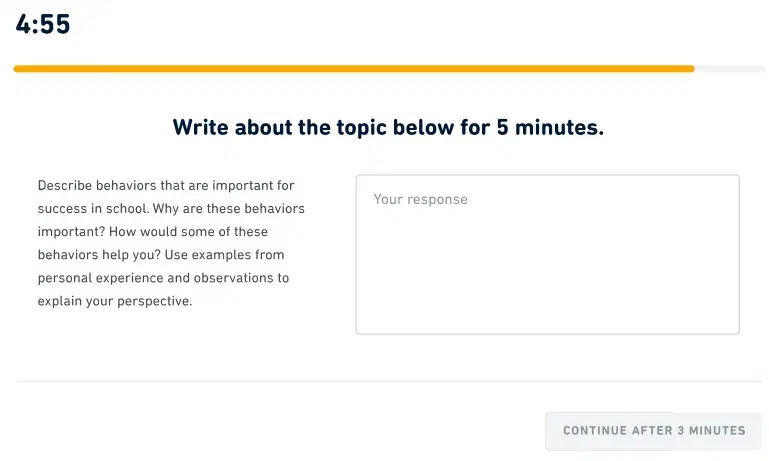 4:55

Write about the topic below for 5 minutes.

Describe behaviors that are important for success in school. Why are these behaviors important? How would some of these behaviors help you? Use examples from personal experience and observations to explain your perspective.

Your response

CONTINUE AFTER 3 MINUTES